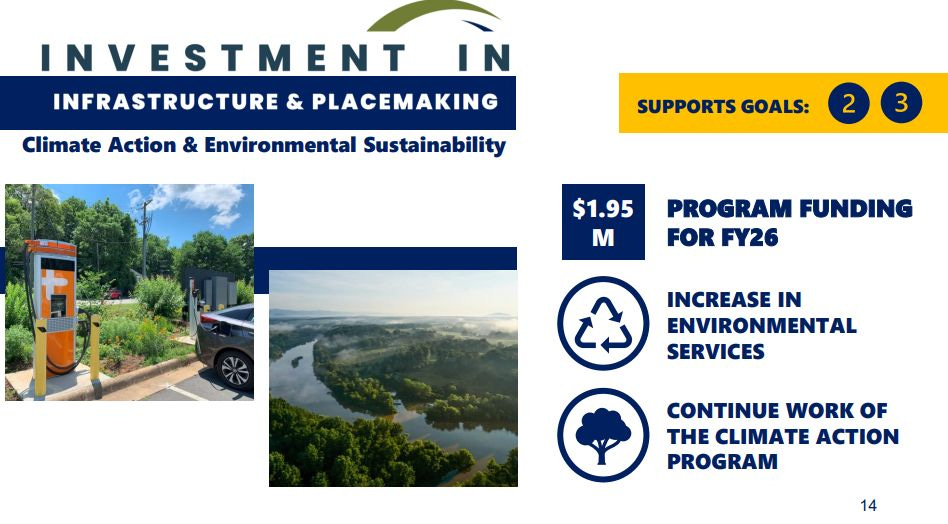 INVESTMENT IN

INFRASTRUCTURE & PLACEMAKING

Climate Action & Environmental Sustainability

SUPPORTS GOALS: 2 3

$1.95 M

PROGRAM FUNDING FOR FY26

INCREASE IN ENVIRONMENTAL SERVICES

CONTINUE WORK OF THE CLIMATE ACTION PROGRAM

14